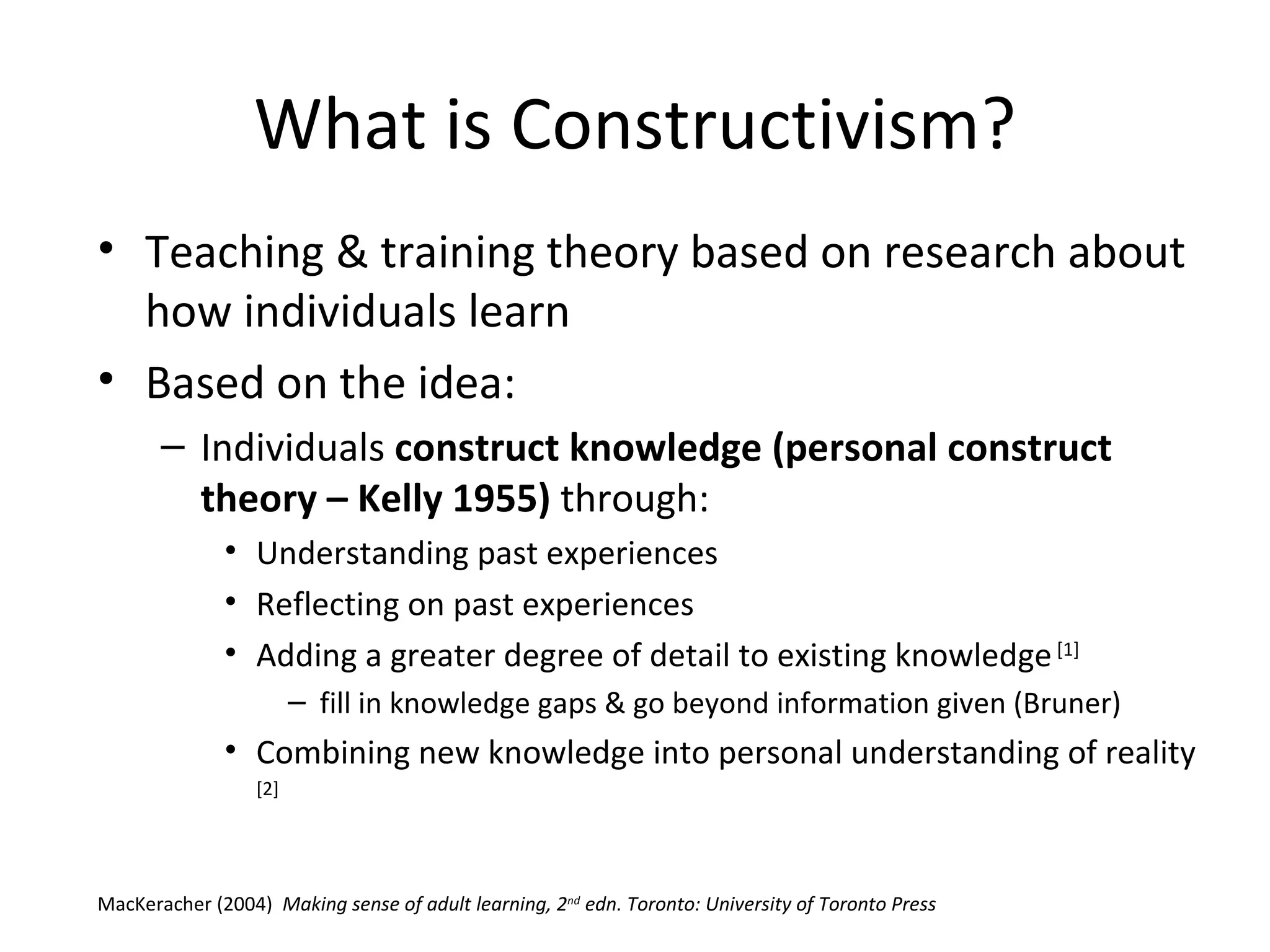 What is Constructivism?

• Teaching & training theory based on research about how individuals learn
• Based on the idea:
– Individuals construct knowledge (personal construct theory – Kelly 1955) through:
• Understanding past experiences
• Reflecting on past experiences
• Adding a greater degree of detail to existing knowledge [1]
– fill in knowledge gaps & go beyond information given (Bruner)
• Combining new knowledge into personal understanding of reality [2]

MacKeracher (2004) Making sense of adult learning, 2nd edn. Toronto: University of Toronto Press